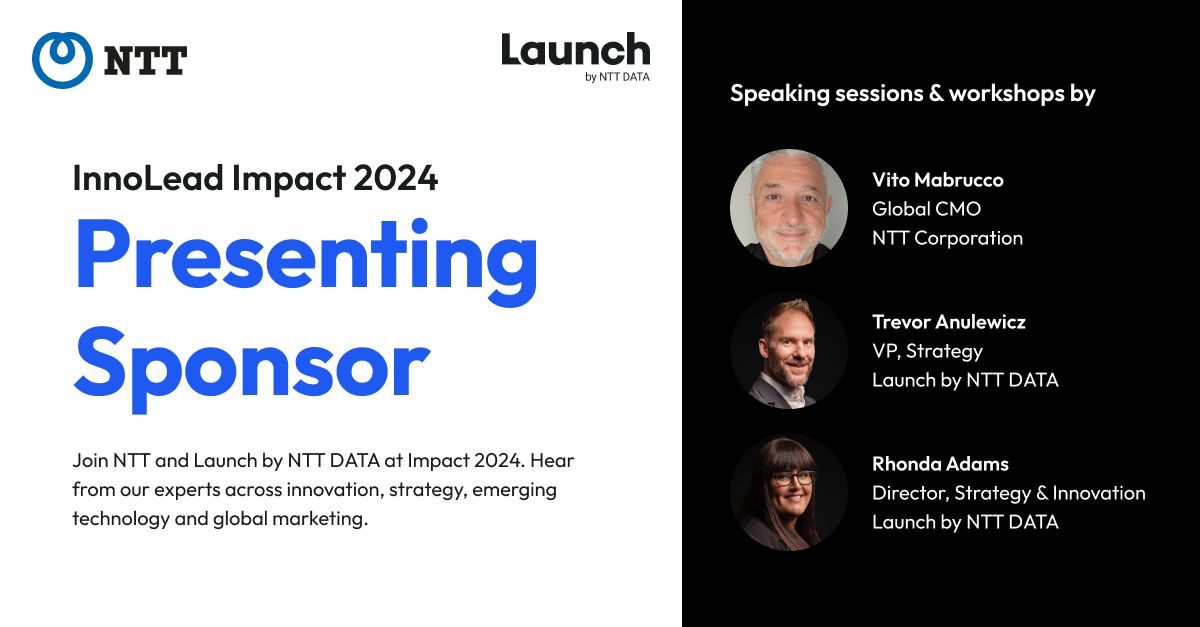 NTT

Launch
by NTT DATA

InnoLead Impact 2024

Presenting Sponsor

Join NTT and Launch by NTT DATA at Impact 2024. Hear from our experts across innovation, strategy, emerging technology and global marketing.

Speaking sessions & workshops by

Vito Mabrucco
Global CMO
NTT Corporation

Trevor Anulewicz
VP, Strategy
Launch by NTT DATA

Rhonda Adams
Director, Strategy & Innovation
Launch by NTT DATA